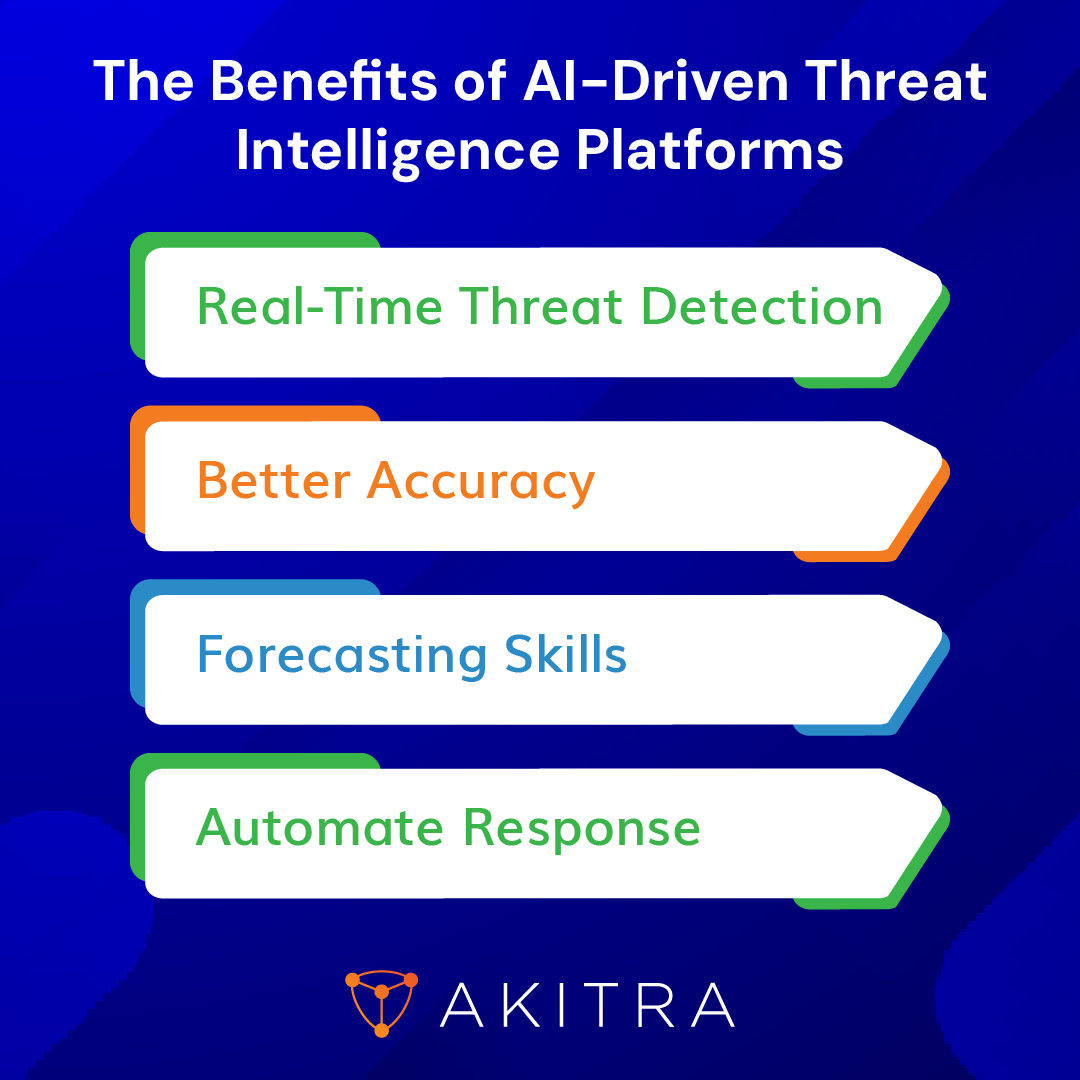 The Benefits of AI-Driven Threat Intelligence Platforms

Real-Time Threat Detection

Better Accuracy

Forecasting Skills

Automate Response

AKITRA